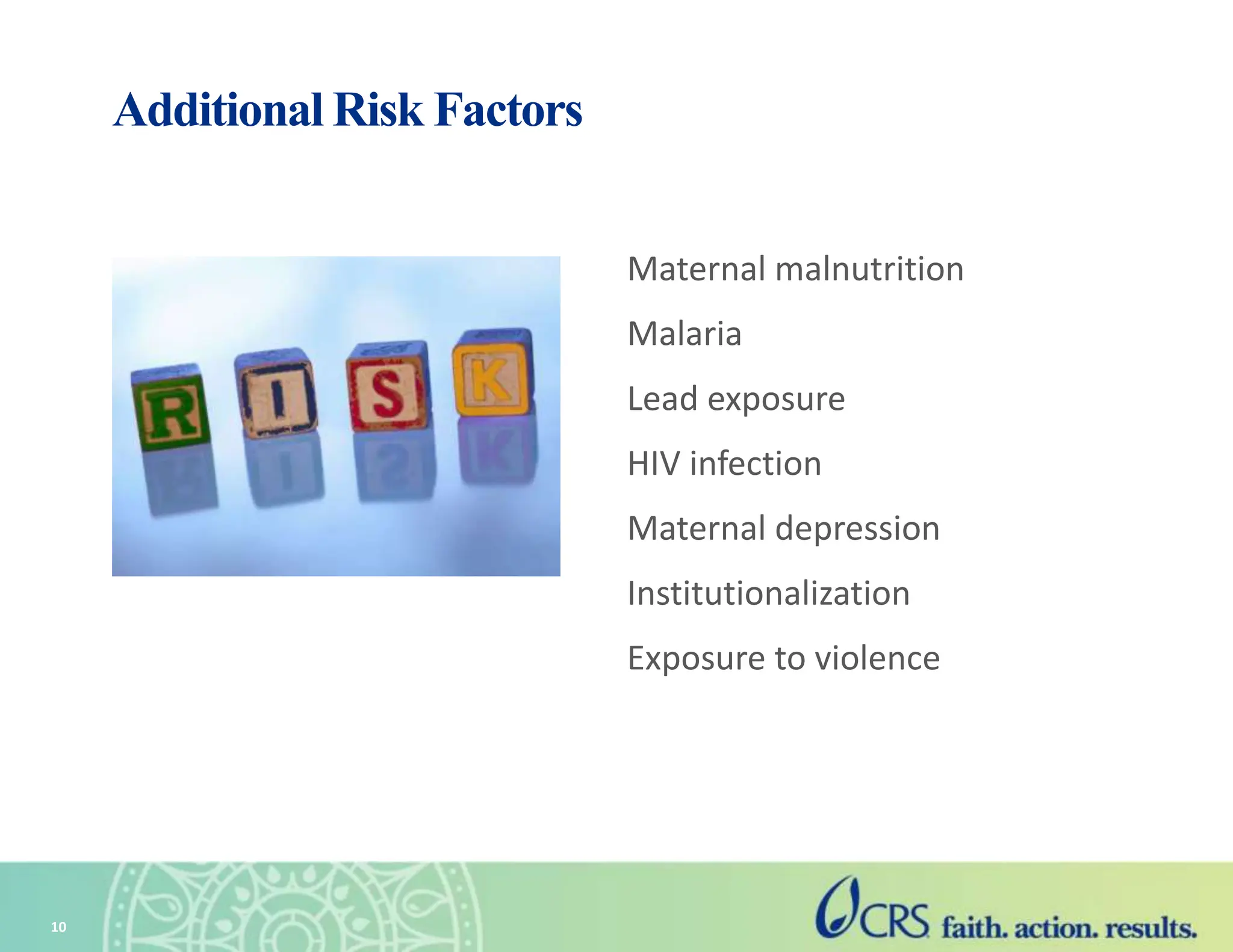 Additional Risk Factors

R I S K

Maternal malnutrition

Malaria

Lead exposure

HIV infection

Maternal depression

Institutionalization

Exposure to violence

10

CRS faith. action. results.